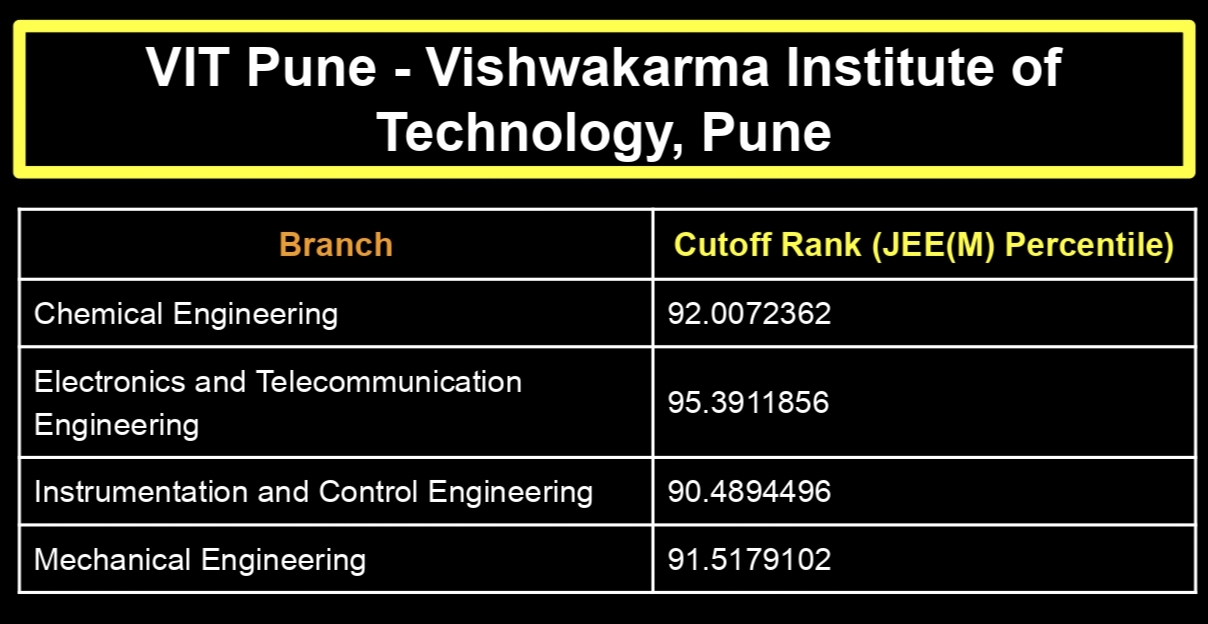 VIT Pune - Vishwakarma Institute of Technology, Pune

| Branch | Cutoff Rank (JEE(M) Percentile) |
|---|---|
| Chemical Engineering | 92.0072362 |
| Electronics and Telecommunication Engineering | 95.3911856 |
| Instrumentation and Control Engineering | 90.4894496 |
| Mechanical Engineering | 91.5179102 |